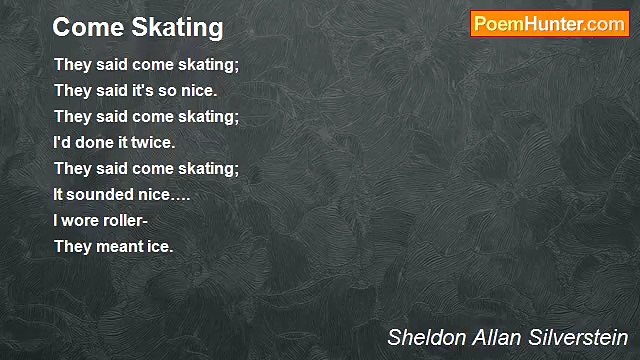 Come Skating

PoemHunter.com

They said come skating;
They said it's so nice.
They said come skating;
I'd done it twice.
They said come skating;
It sounded nice….
I wore roller-
They meant ice.

Sheldon Allan Silverstein